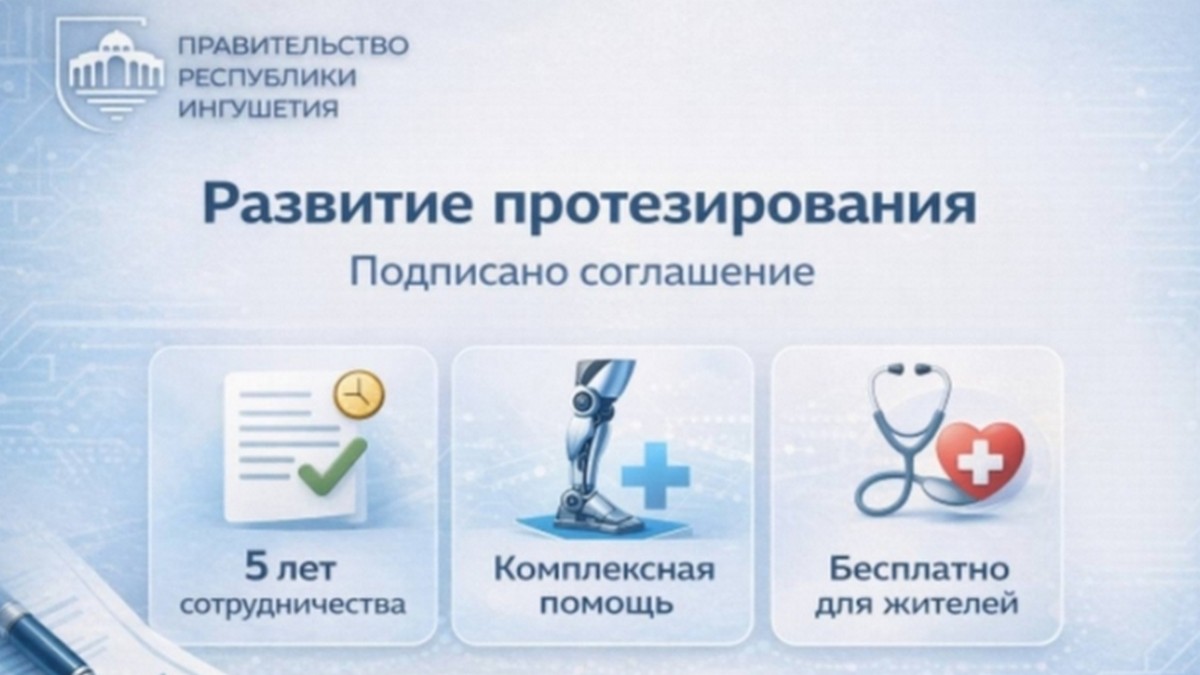 ПРАВИТЕЛЬСТВО РЕСПУБЛИКИ ИНГУШЕТИЯ

Развитие протезирования

Подписано соглашение

5 лет сотрудничества

Комплексная помощь

Бесплатно для жителей